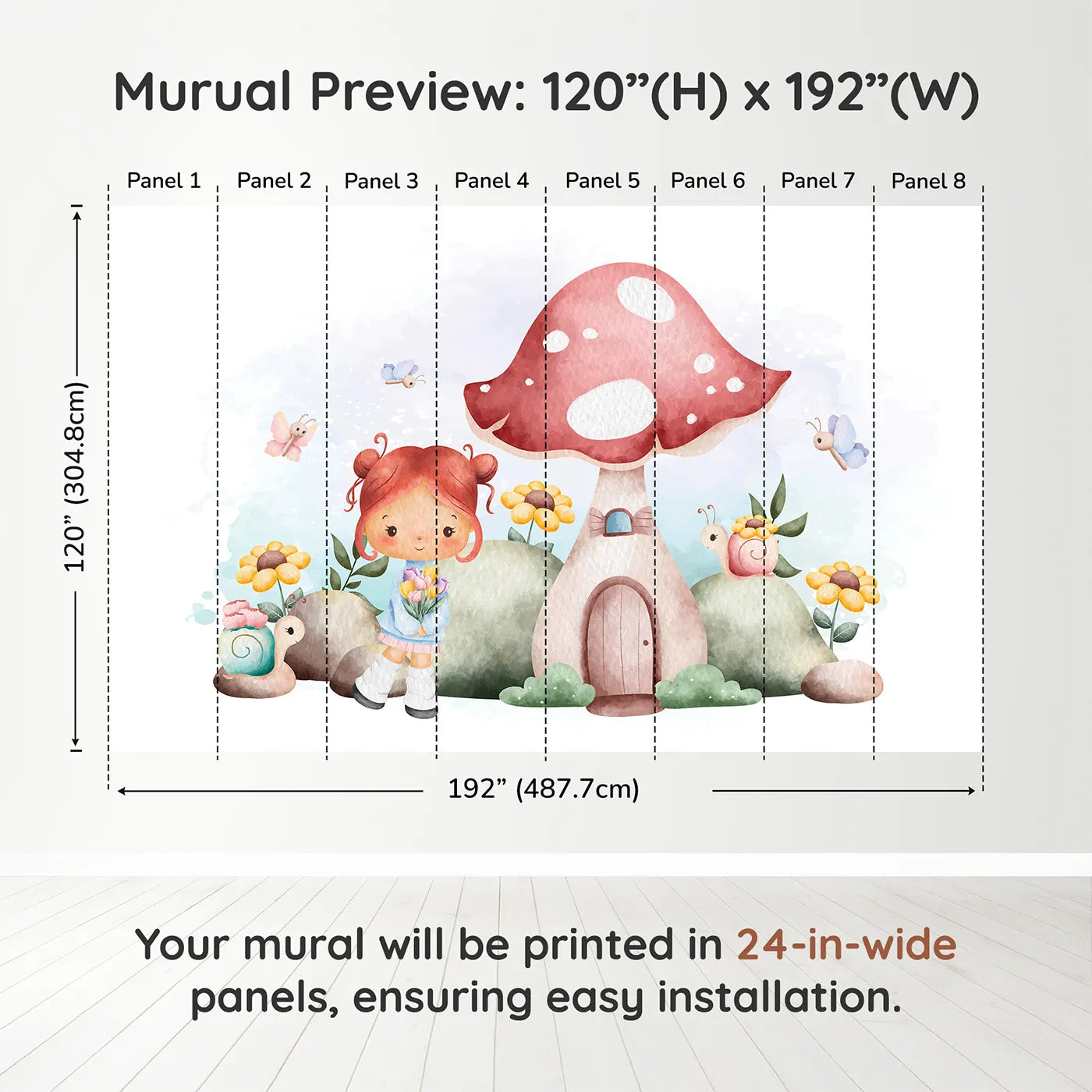 Murual Preview: 120”(H) x 192”(W)

Panel 1 Panel 2 Panel 3 Panel 4 Panel 5 Panel 6 Panel 7 Panel 8

120” (304.8cm)

192” (487.7cm)

Your mural will be printed in 24-in-wide panels, ensuring easy installation.